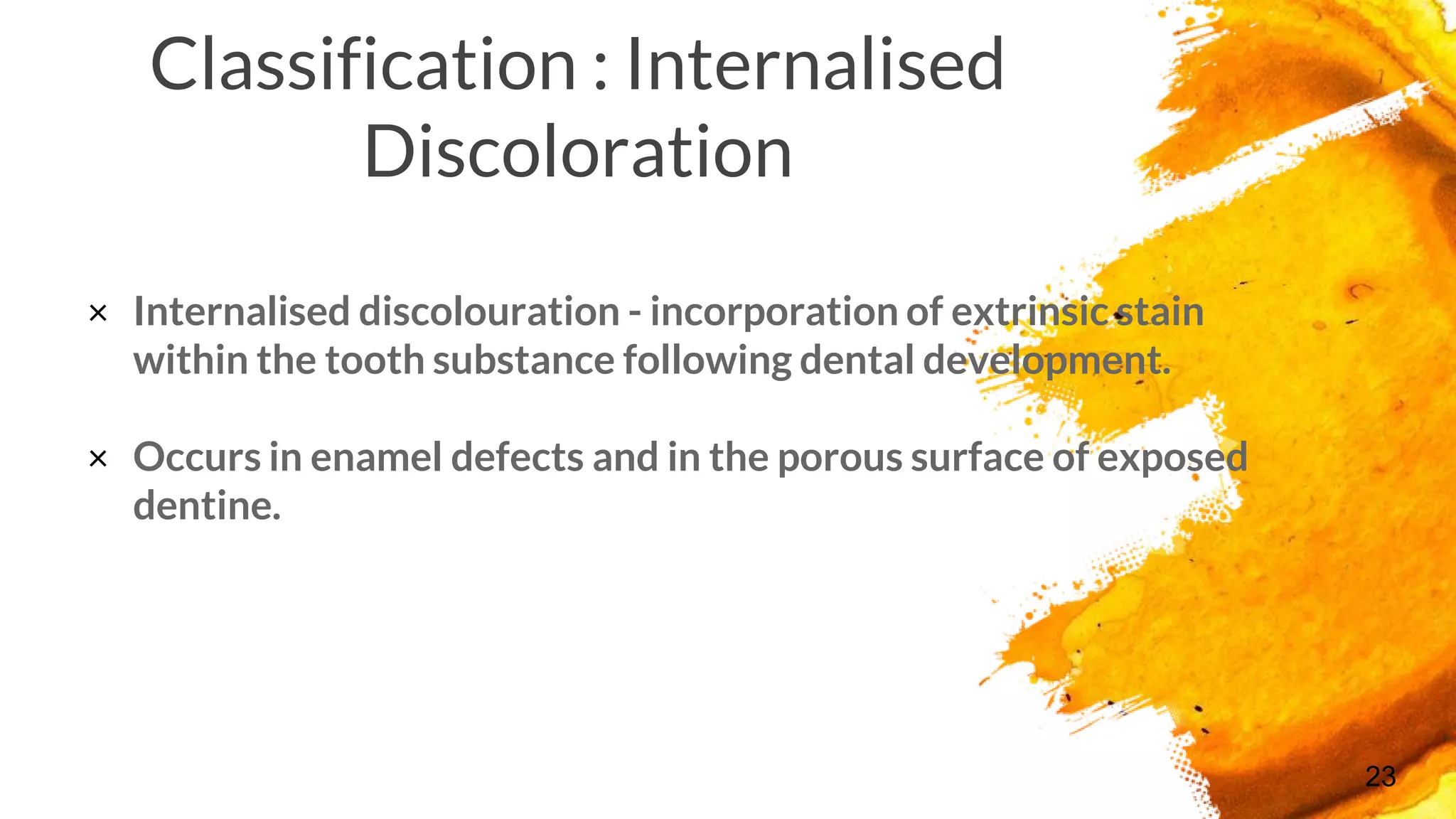 Classification : Internalised Discoloration

× Internalised discolouration - incorporation of extrinsic stain within the tooth substance following dental development.

× Occurs in enamel defects and in the porous surface of exposed dentine.

23